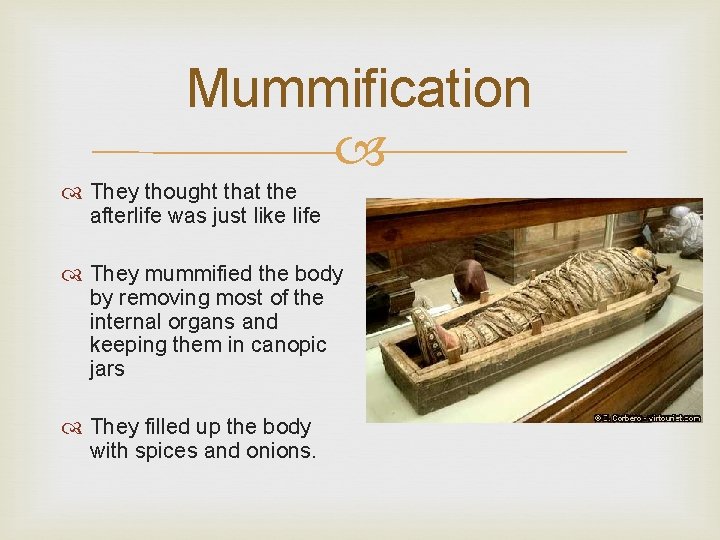 Mummification

They thought that the afterlife was just like life

They mummified the body by removing most of the internal organs and keeping them in canopic jars

They filled up the body with spices and onions.

© E. Corbero - virtourist.com